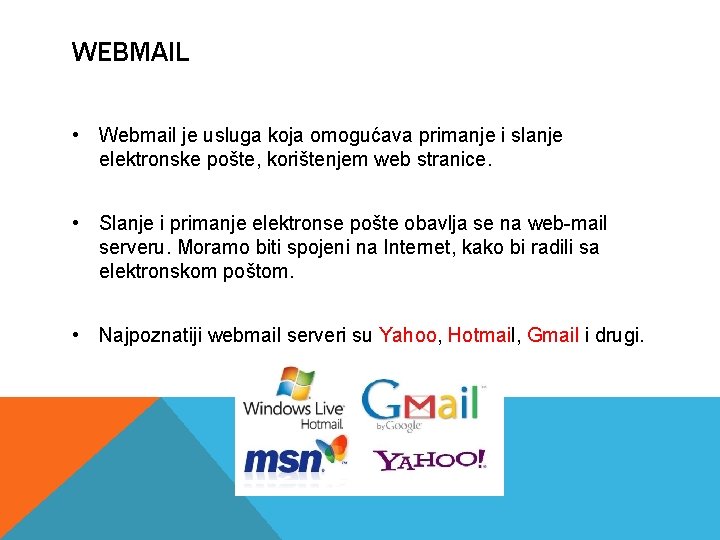 WEBMAIL

• Webmail je usluga koja omogućava primanje i slanje elektronske pošte, korištenjem web stranice.

• Slanje i primanje elektronse pošte obavlja se na web-mail serveru. Moramo biti spojeni na Internet, kako bi radili sa elektronskom poštom.

• Najpoznatiji webmail serveri su Yahoo, Hotmail, Gmail i drugi.

Windows Live Hotmail

Gmail by Google

msn

YAHOO!